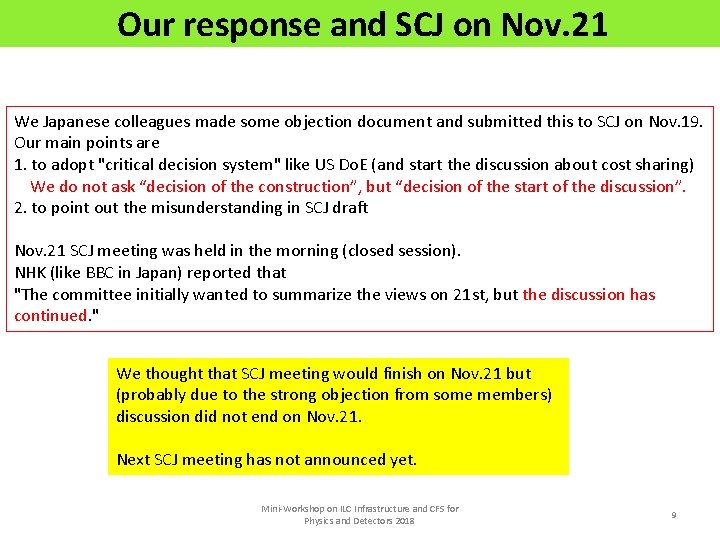 Our response and SCJ on Nov.21

We Japanese colleagues made some objection document and submitted this to SCJ on Nov.19.
Our main points are
1. to adopt "critical decision system" like US DoE (and start the discussion about cost sharing)
We do not ask “decision of the construction”, but “decision of the start of the discussion”.
2. to point out the misunderstanding in SCJ draft

Nov.21 SCJ meeting was held in the morning (closed session).
NHK (like BBC in Japan) reported that
"The committee initially wanted to summarize the views on 21st, but the discussion has continued."

We thought that SCJ meeting would finish on Nov.21 but (probably due to the strong objection from some members) discussion did not end on Nov.21.

Next SCJ meeting has not announced yet.

Mini-Workshop on ILC Infrastructure and CFS for Physics and Detectors 2018

9